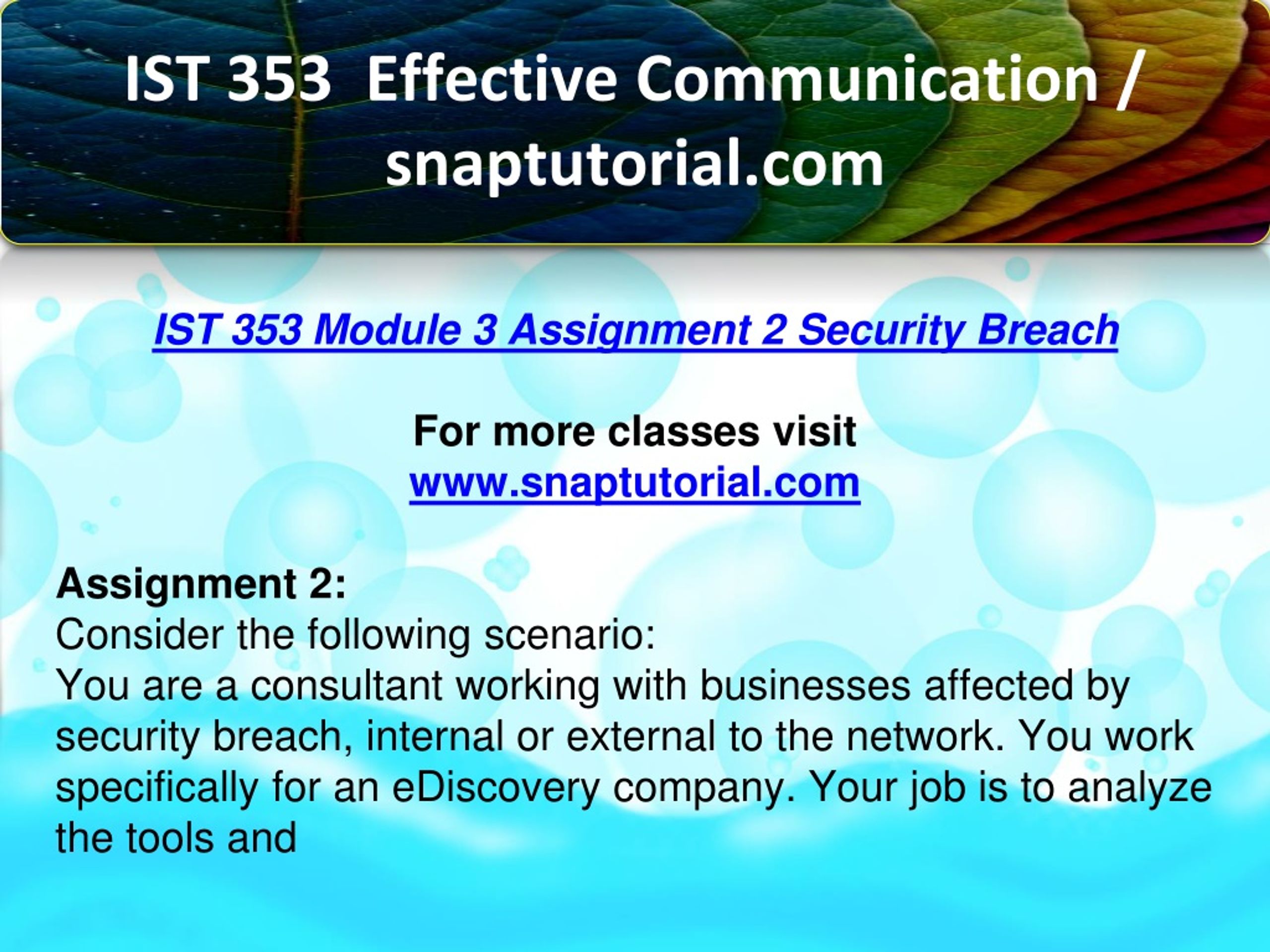 IST 353 Effective Communication / snaptutorial.com

IST 353 Module 3 Assignment 2 Security Breach

For more classes visit
www.snaptutorial.com

Assignment 2:
Consider the following scenario:
You are a consultant working with businesses affected by security breach, internal or external to the network. You work specifically for an eDiscovery company. Your job is to analyze the tools and